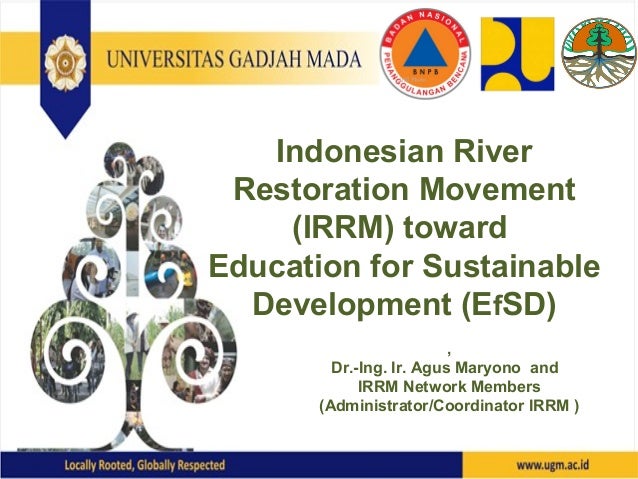 UNIVERSITAS GADJAH MADA

BADAN NASIONAL PENANGGULANGAN BENCANA
BNPB

Indonesian River Restoration Movement (IRRM) toward Education for Sustainable Development (EfSD)

,
Dr.-Ing. Ir. Agus Maryono and IRRM Network Members (Administrator/Coordinator IRRM )

Locally Rooted, Globally Respected

www.ugm.ac.id